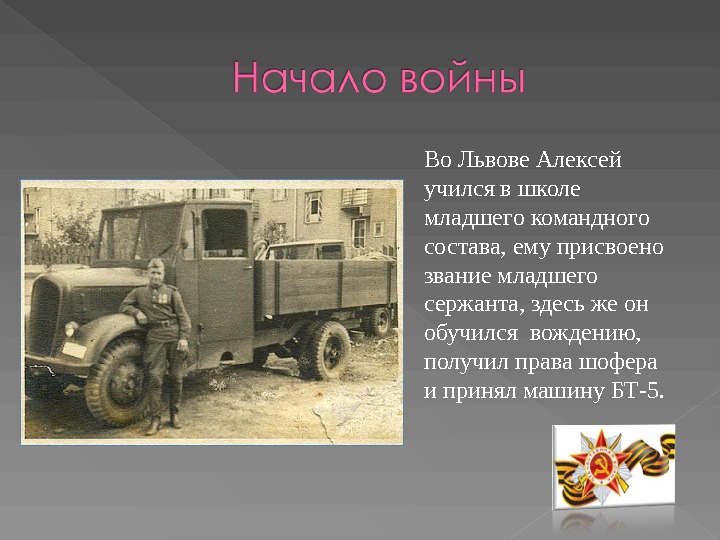 Начало войны

Во Львове Алексей учился в школе младшего командного состава, ему присвоено звание младшего сержанта, здесь же он обучился вождению, получил права шофера и принял машину БТ-5.